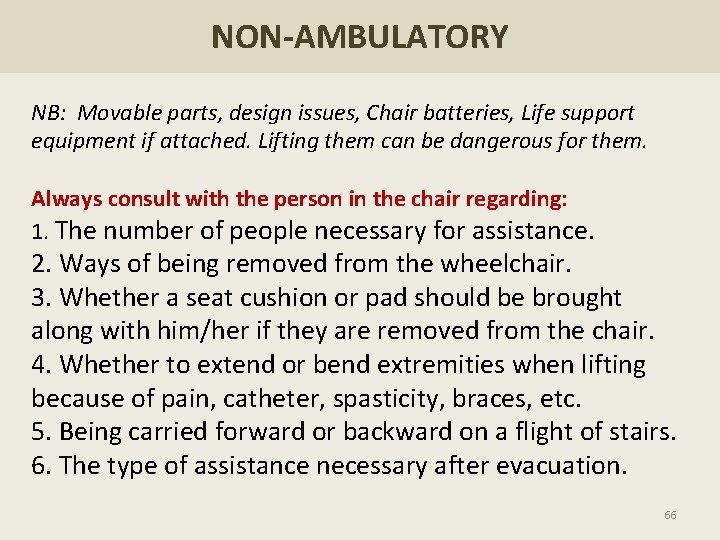 NON-AMBULATORY

NB: Movable parts, design issues, Chair batteries, Life support equipment if attached. Lifting them can be dangerous for them.

Always consult with the person in the chair regarding:
1. The number of people necessary for assistance.
2. Ways of being removed from the wheelchair.
3. Whether a seat cushion or pad should be brought along with him/her if they are removed from the chair.
4. Whether to extend or bend extremities when lifting because of pain, catheter, spasticity, braces, etc.
5. Being carried forward or backward on a flight of stairs.
6. The type of assistance necessary after evacuation.

66